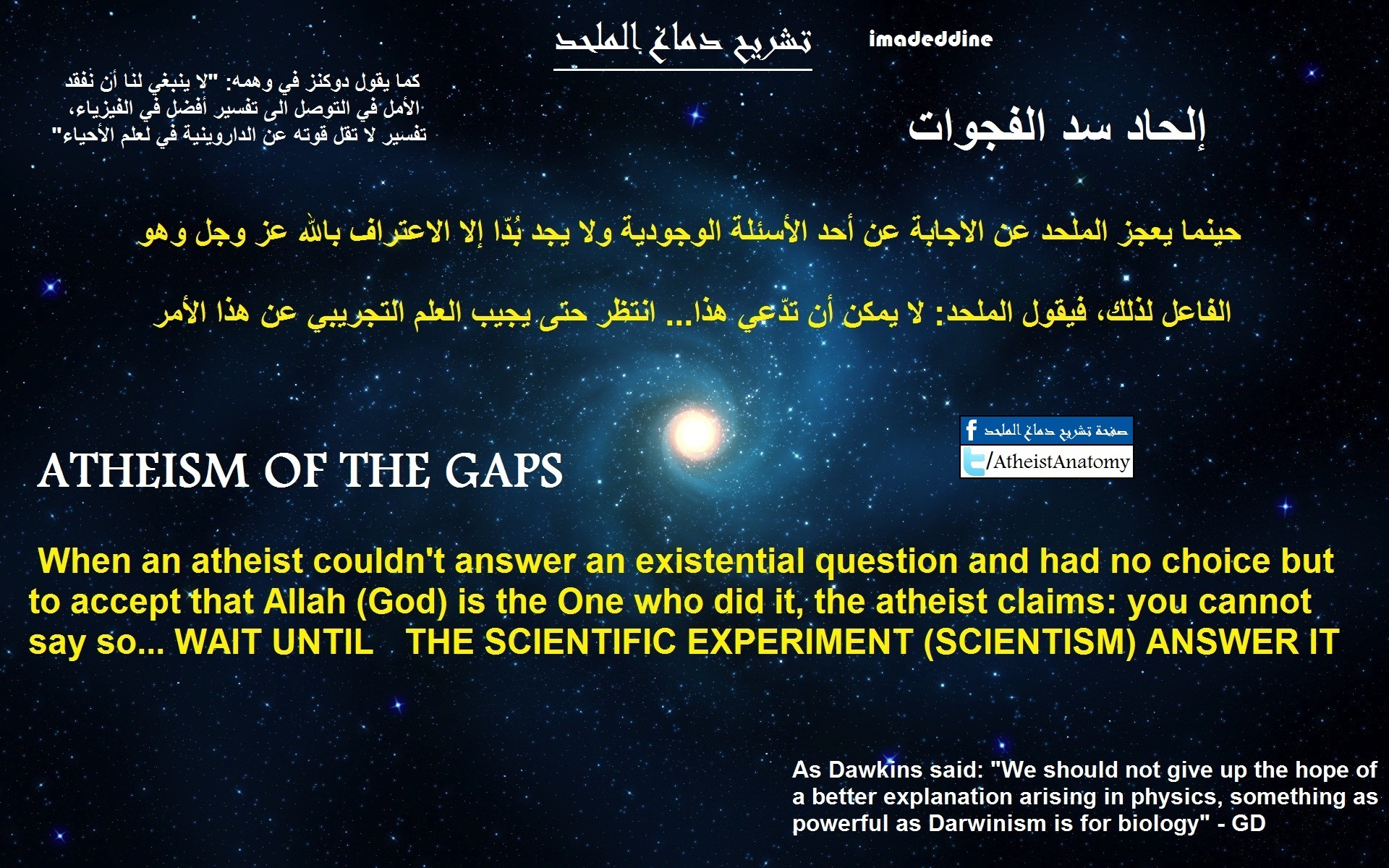 تشريح دماغ الملحد

imadeddine

كما يقول دوكنز في وهمه: "لا ينبغي لنا أن نفقد الأمل في التوصل الى تفسير أفضل في الفيزياء، تفسير لا تقل قوته عن الداروينية في لعلم الأحياء"

إلحاد سد الفجوات

حينما يعجز الملحد عن الاجابة عن أحد الأسئلة الوجودية ولا يجد بُدّا إلا الاعتراف بالله عز وجل وهو

الفاعل لذلك، فيقول الملحد: لا يمكن أن تدّعي هذا... انتظر حتى يجيب العلم التجريبي عن هذا الأمر

صفحة تشريح دماغ الملحد

/AtheistAnatomy

ATHEISM OF THE GAPS

When an atheist couldn't answer an existential question and had no choice but to accept that Allah (God) is the One who did it, the atheist claims: you cannot say so... WAIT UNTIL THE SCIENTIFIC EXPERIMENT (SCIENTISM) ANSWER IT

As Dawkins said: "We should not give up the hope of a better explanation arising in physics, something as powerful as Darwinism is for biology" - GD